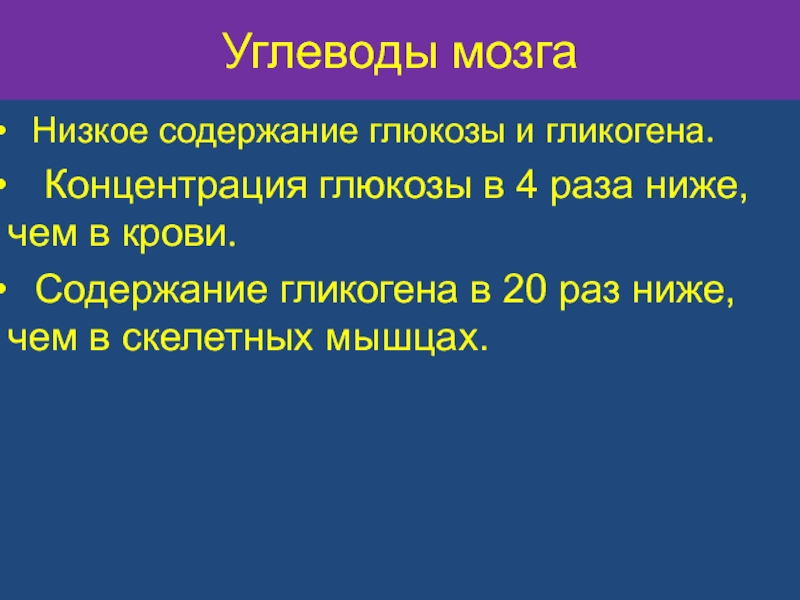 Углеводы мозга

• Низкое содержание глюкозы и гликогена.

• Концентрация глюкозы в 4 раза ниже, чем в крови.

• Содержание гликогена в 20 раз ниже, чем в скелетных мышцах.